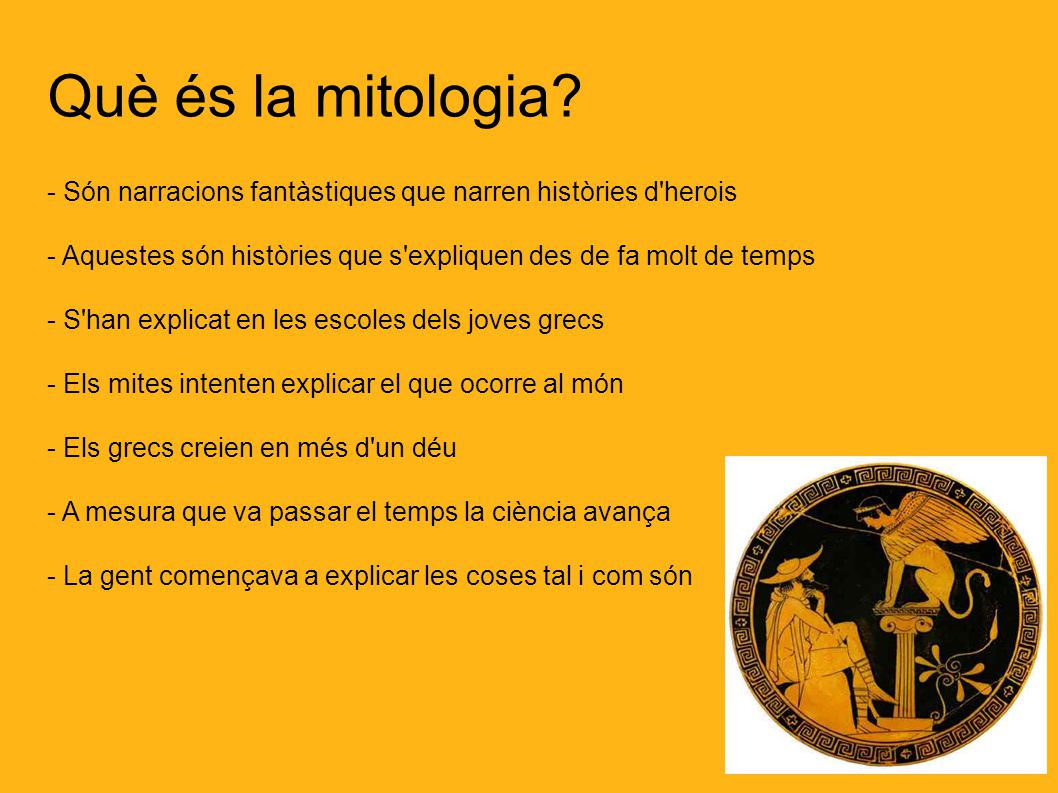 Què és la mitologia?

- Són narracions fantàstiques que narren històries d'herois

- Aquestes són històries que s'expliquen des de fa molt de temps

- S'han explicat en les escoles dels joves grecs

- Els mites intenten explicar el que ocorre al món

- Els grecs creien en més d'un déu

- A mesura que va passar el temps la ciència avança

- La gent començava a explicar les coses tal i com són